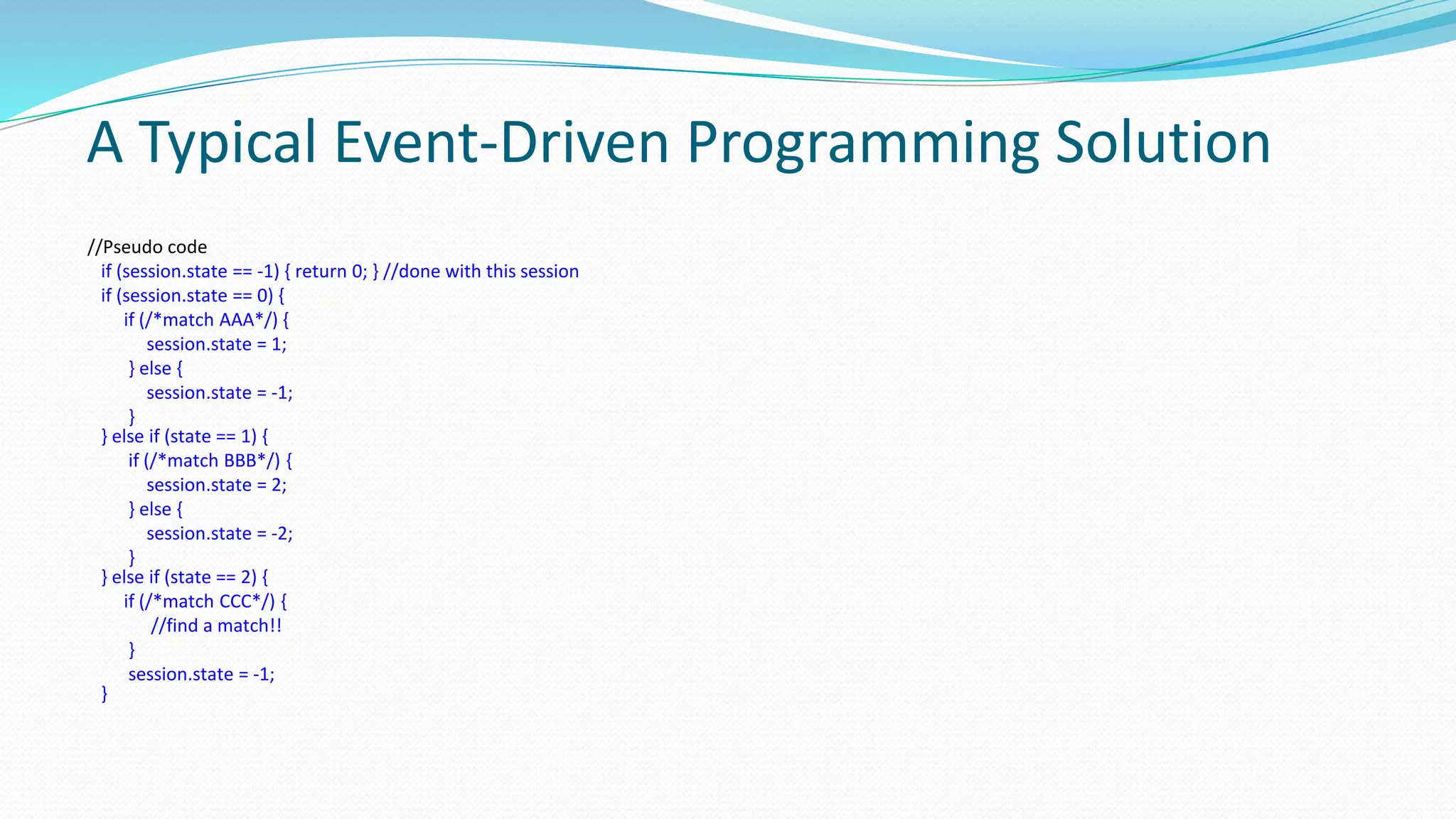 A Typical Event-Driven Programming Solution

//Pseudo code
if (session.state == -1) { return 0; } //done with this session
if (session.state == 0) {
    if (/*match AAA*/) {
        session.state = 1;
    } else {
        session.state = -1;
    }
} else if (state == 1) {
    if (/*match BBB*/) {
        session.state = 2;
    } else {
        session.state = -2;
    }
} else if (state == 2) {
    if (/*match CCC*/) {
        //find a match!!
    }
    session.state = -1;
}